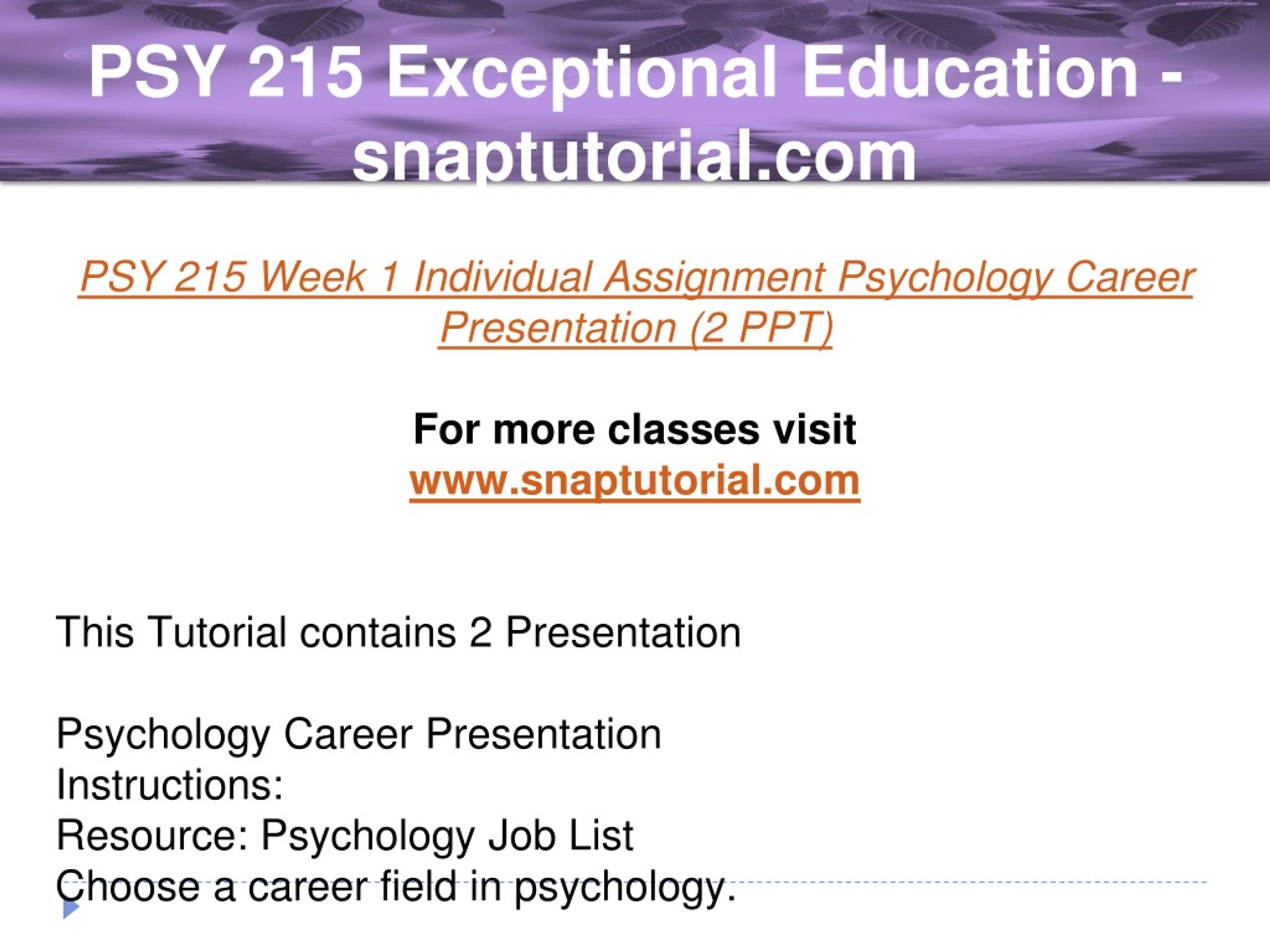 PSY 215 Exceptional Education - snaptutorial.com

PSY 215 Week 1 Individual Assignment Psychology Career Presentation (2 PPT)

For more classes visit
www.snaptutorial.com

This Tutorial contains 2 Presentation

Psychology Career Presentation
Instructions:
Resource: Psychology Job List
Choose a career field in psychology.